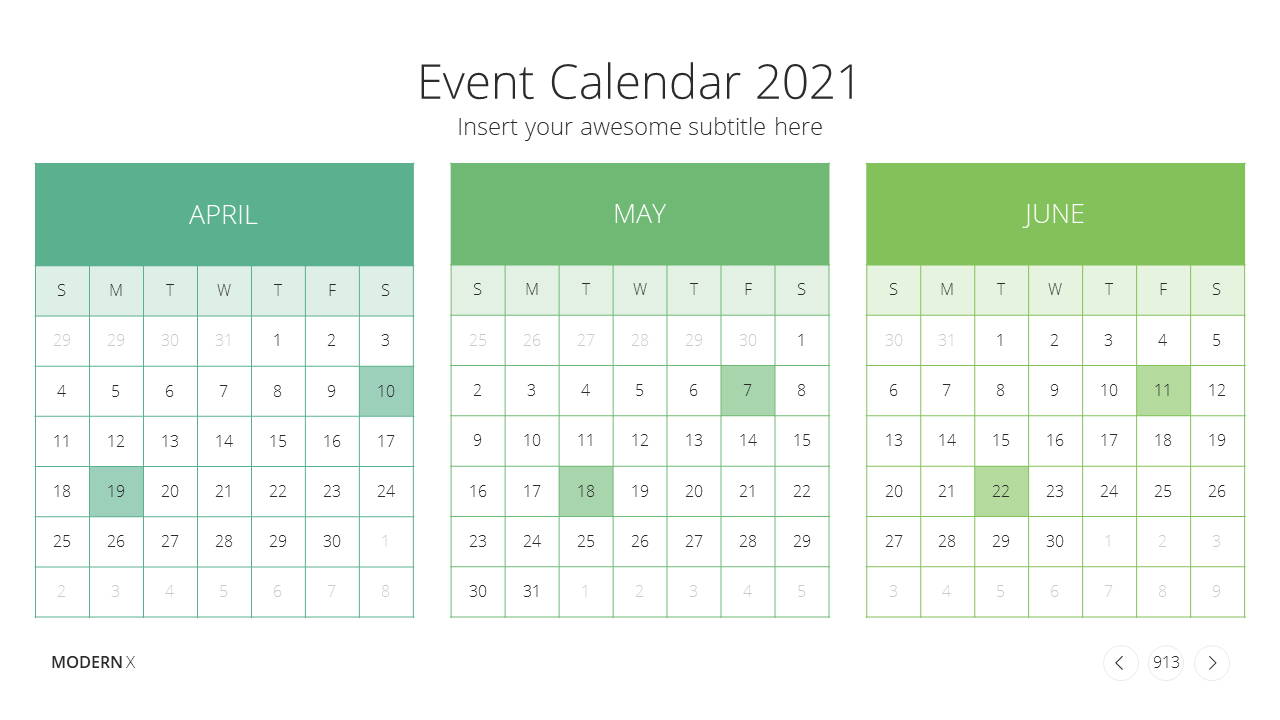 Event Calendar 2021
Insert your awesome subtitle here

APRIL

| S | M | T | W | T | F | S |
|---|---|---|---|---|---|---|
| 29 | 29 | 30 | 31 | 1 | 2 | 3 |
| 4 | 5 | 6 | 7 | 8 | 9 | 10 |
| 11 | 12 | 13 | 14 | 15 | 16 | 17 |
| 18 | 19 | 20 | 21 | 22 | 23 | 24 |
| 25 | 26 | 27 | 28 | 29 | 30 | 1 |
| 2 | 3 | 4 | 5 | 6 | 7 | 8 |

MAY

| S | M | T | W | T | F | S |
|---|---|---|---|---|---|---|
| 25 | 26 | 27 | 28 | 29 | 30 | 1 |
| 2 | 3 | 4 | 5 | 6 | 7 | 8 |
| 9 | 10 | 11 | 12 | 13 | 14 | 15 |
| 16 | 17 | 18 | 19 | 20 | 21 | 22 |
| 23 | 24 | 25 | 26 | 27 | 28 | 29 |
| 30 | 31 | 1 | 2 | 3 | 4 | 5 |

JUNE

| S | M | T | W | T | F | S |
|---|---|---|---|---|---|---|
| 30 | 31 | 1 | 2 | 3 | 4 | 5 |
| 6 | 7 | 8 | 9 | 10 | 11 | 12 |
| 13 | 14 | 15 | 16 | 17 | 18 | 19 |
| 20 | 21 | 22 | 23 | 24 | 25 | 26 |
| 27 | 28 | 29 | 30 | 1 | 2 | 3 |
| 3 | 4 | 5 | 6 | 7 | 8 | 9 |

MODERN X

913